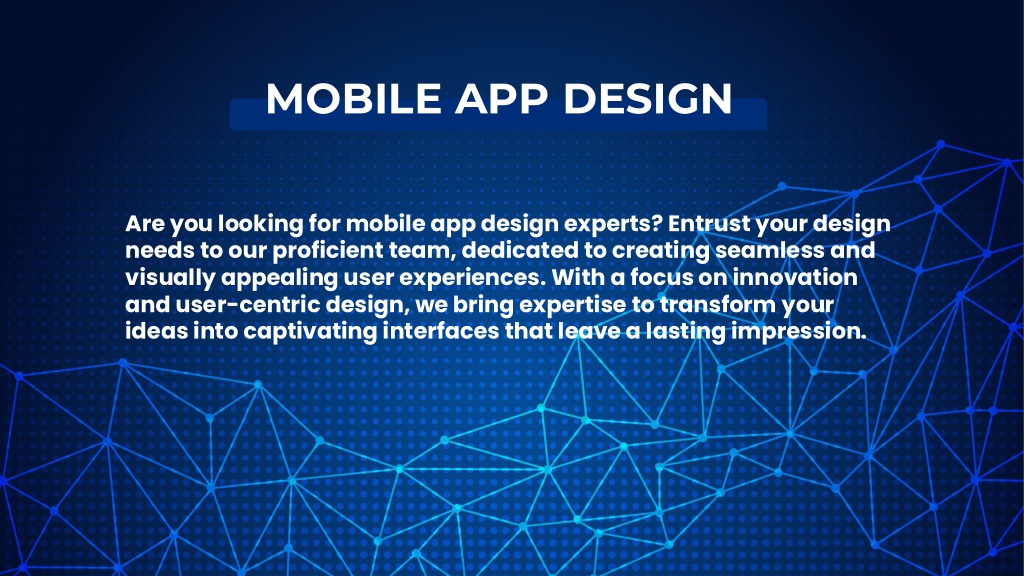 MOBILE APP DESIGN

Are you looking for mobile app design experts? Entrust your design needs to our proficient team, dedicated to creating seamless and visually appealing user experiences. With a focus on innovation and user-centric design, we bring expertise to transform your ideas into captivating interfaces that leave a lasting impression.